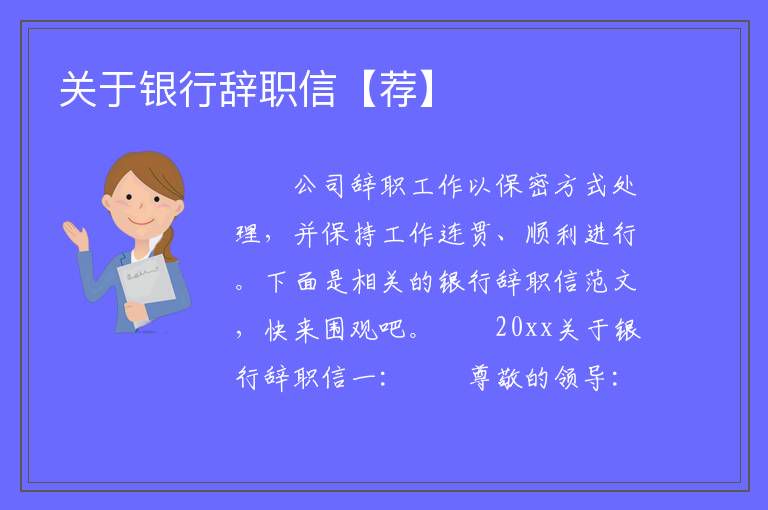 关于银行辞职信【荐】

公司辞职工作以保密方式处理，并保持工作连贯、顺利进行。下面是相关的银行辞职信范文，快来围观吧。 20xx关于银行辞职信一： 尊敬的领导：